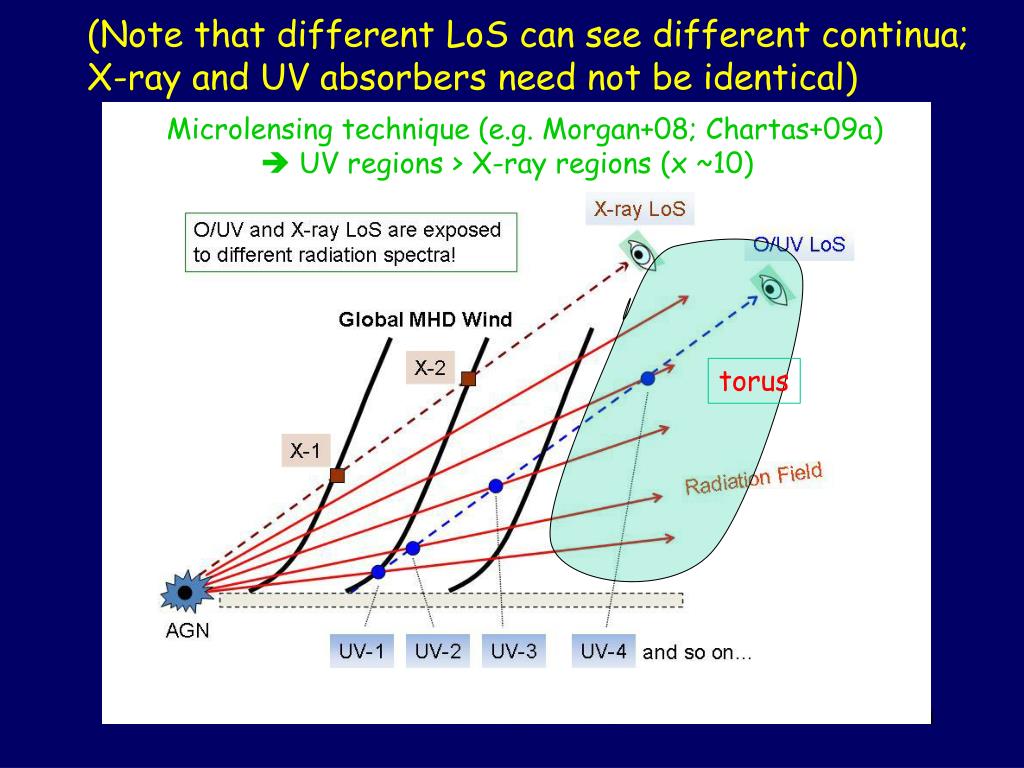 (Note that different LoS can see different continua; X-ray and UV absorbers need not be identical)

Microlensing technique (e.g. Morgan+08; Chartas+09a)
➔ UV regions > X-ray regions (x ~10)

O/UV and X-ray LoS are exposed to different radiation spectra!

X-ray LoS

O/UV LoS

Global MHD Wind

X-2

X-1

torus

Radiation Field

AGN

UV-1

UV-2

UV-3

UV-4

and so on...